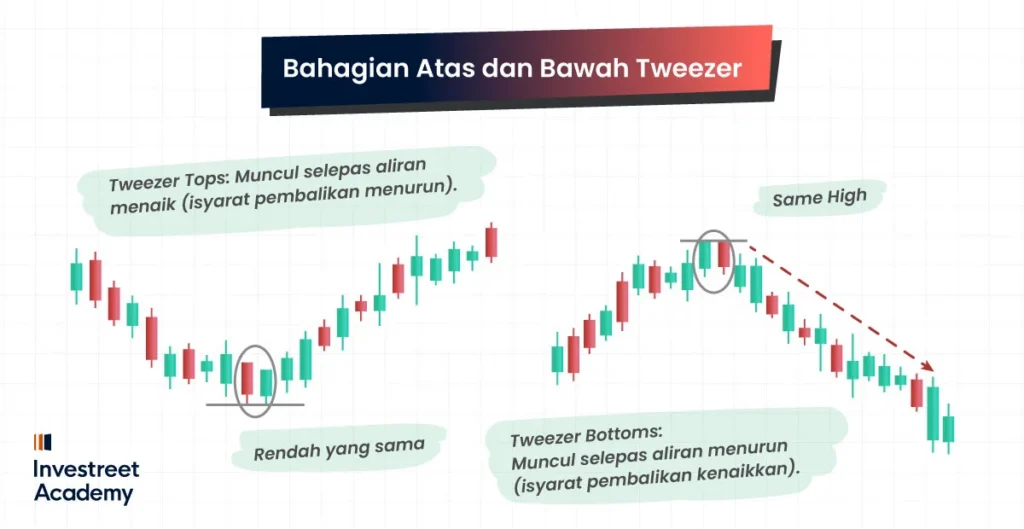 Bahagian Atas dan Bawah Tweezer

Tweezer Tops: Muncul selepas aliran menaik (isyarat pembalikan menurun).

Same High

Rendah yang sama

Tweezer Bottoms: Muncul selepas aliran menurun (isyarat pembalikan kenaikkan).

Investreet Academy